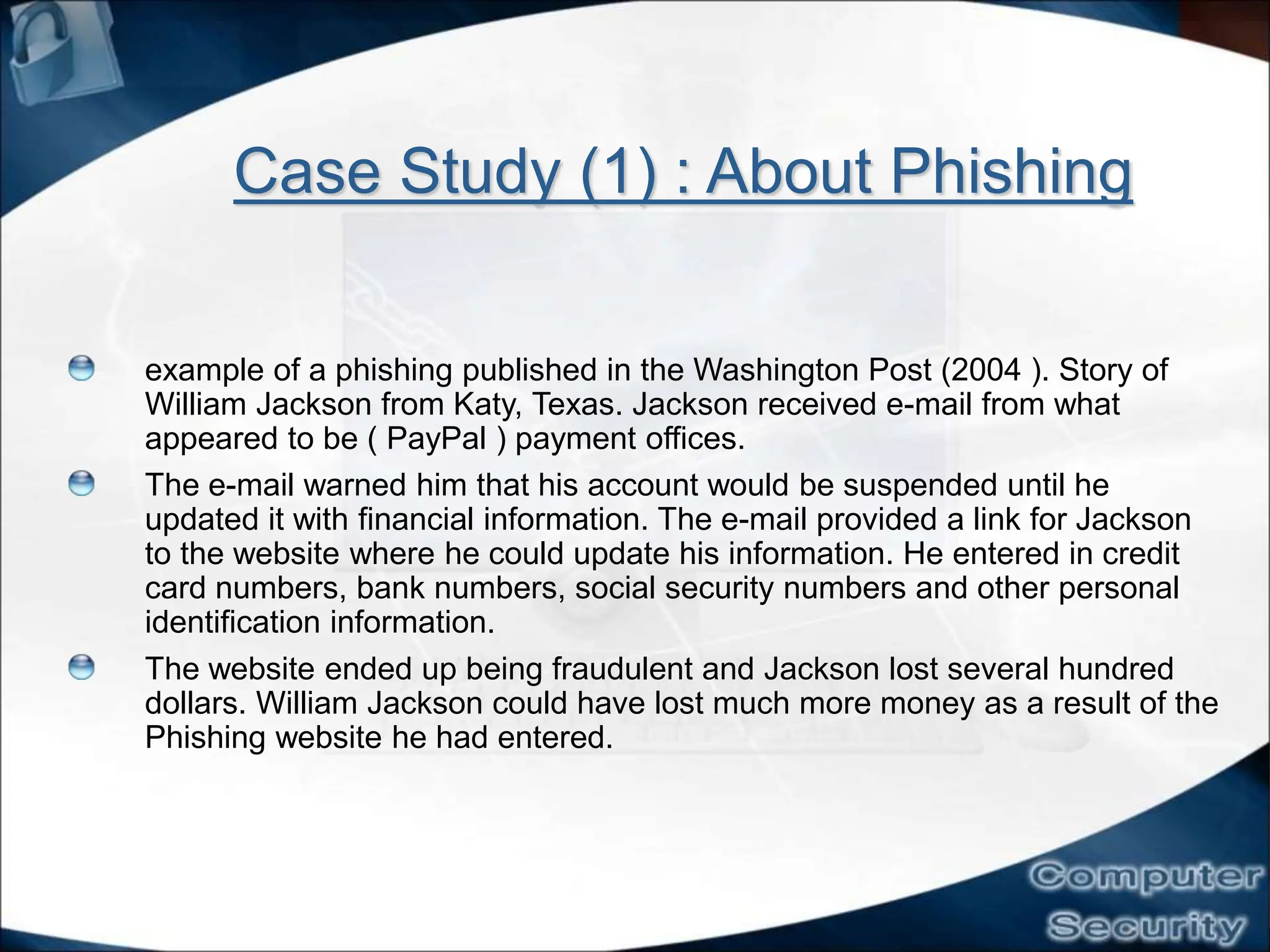 Case Study (1) : About Phishing

example of a phishing published in the Washington Post (2004 ). Story of William Jackson from Katy, Texas. Jackson received e-mail from what appeared to be ( PayPal ) payment offices.

The e-mail warned him that his account would be suspended until he updated it with financial information. The e-mail provided a link for Jackson to the website where he could update his information. He entered in credit card numbers, bank numbers, social security numbers and other personal identification information.

The website ended up being fraudulent and Jackson lost several hundred dollars. William Jackson could have lost much more money as a result of the Phishing website he had entered.

Computer Security